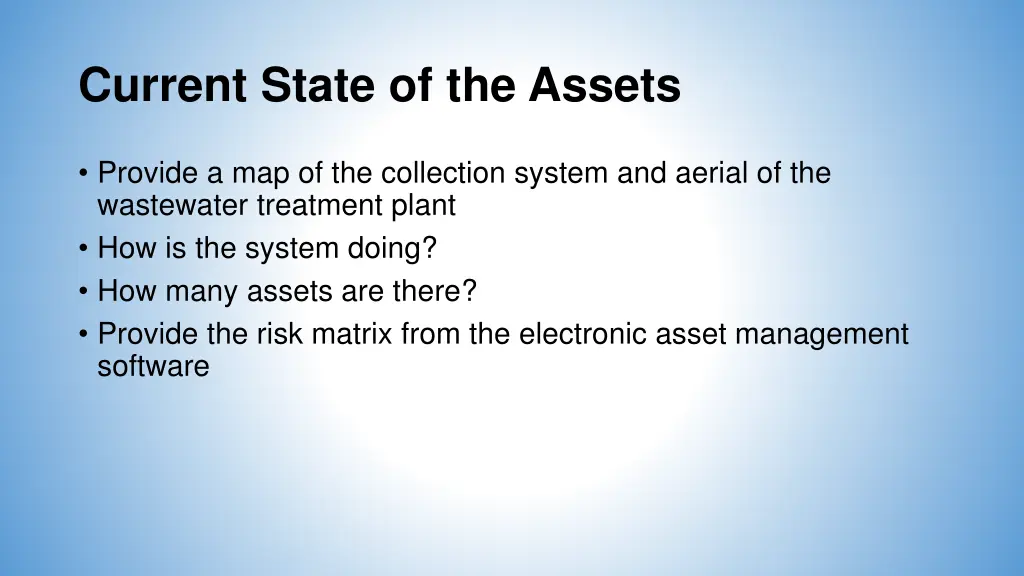 Current State of the Assets

• Provide a map of the collection system and aerial of the wastewater treatment plant
• How is the system doing?
• How many assets are there?
• Provide the risk matrix from the electronic asset management software